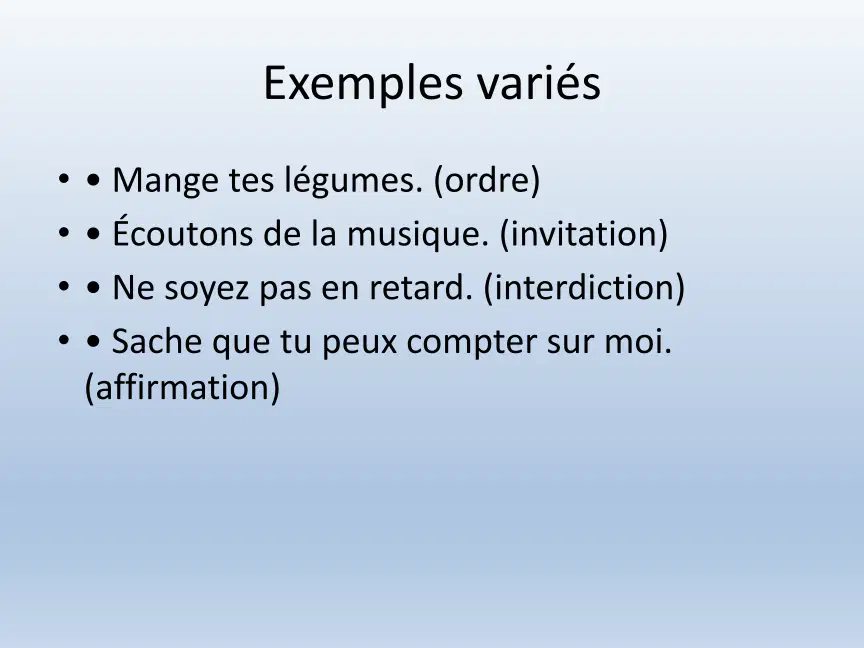 Exemples variés

• • Mange tes légumes. (ordre)
• • Écoutons de la musique. (invitation)
• • Ne soyez pas en retard. (interdiction)
• • Sache que tu peux compter sur moi. (affirmation)